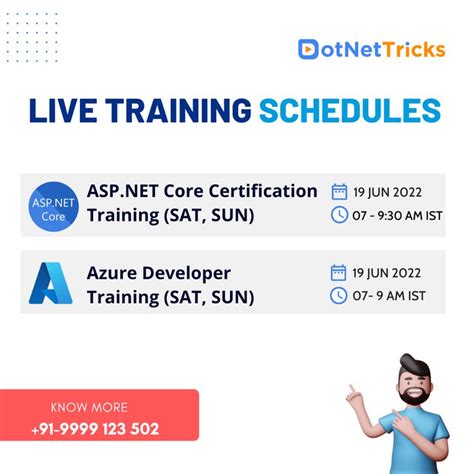 DotNetTricks

LIVE TRAINING SCHEDULES

ASP.NET Core

ASP.NET Core Certification Training (SAT, SUN)

19 JUN 2022
07 - 9:30 AM IST

Azure Developer Training (SAT, SUN)

19 JUN 2022
07- 9 AM IST

KNOW MORE
+91-9999 123 502